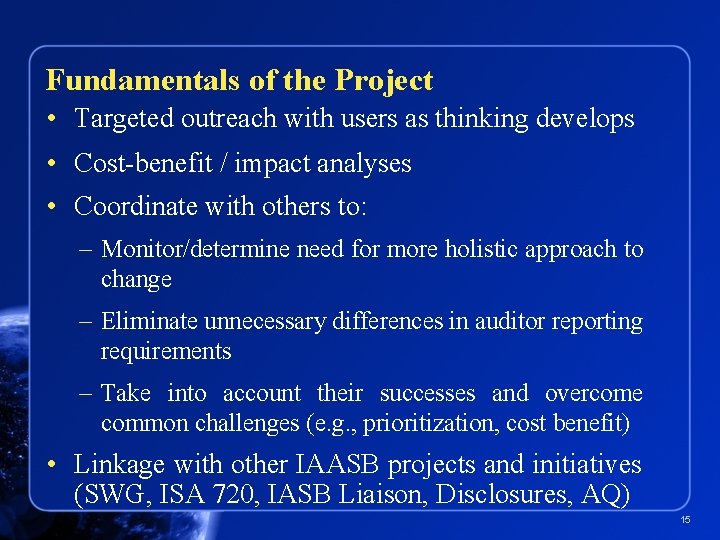 Fundamentals of the Project

• Targeted outreach with users as thinking develops

• Cost-benefit / impact analyses

• Coordinate with others to:

– Monitor/determine need for more holistic approach to change

– Eliminate unnecessary differences in auditor reporting requirements

– Take into account their successes and overcome common challenges (e.g., prioritization, cost benefit)

• Linkage with other IAASB projects and initiatives (SWG, ISA 720, IASB Liaison, Disclosures, AQ)

15